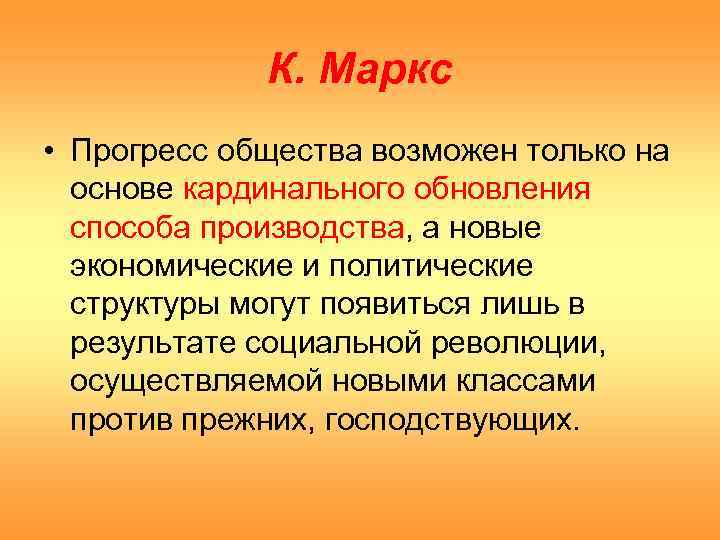 К. Маркс

• Прогресс общества возможен только на основе кардинального обновления способа производства, а новые экономические и политические структуры могут появиться лишь в результате социальной революции, осуществляемой новыми классами против прежних, господствующих.